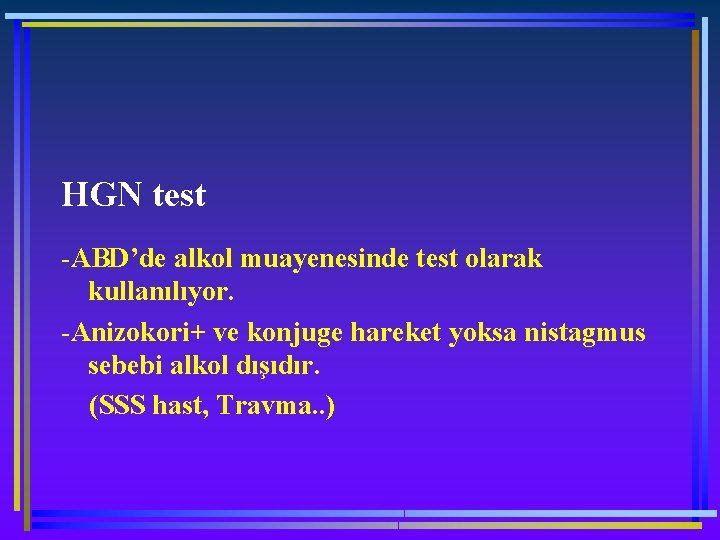 HGN test

-ABD’de alkol muayenesinde test olarak kullanılıyor.

-Anizokori+ ve konjuge hareket yoksa nistagmus sebebi alkol dışıdır.

(SSS hast, Travma..)